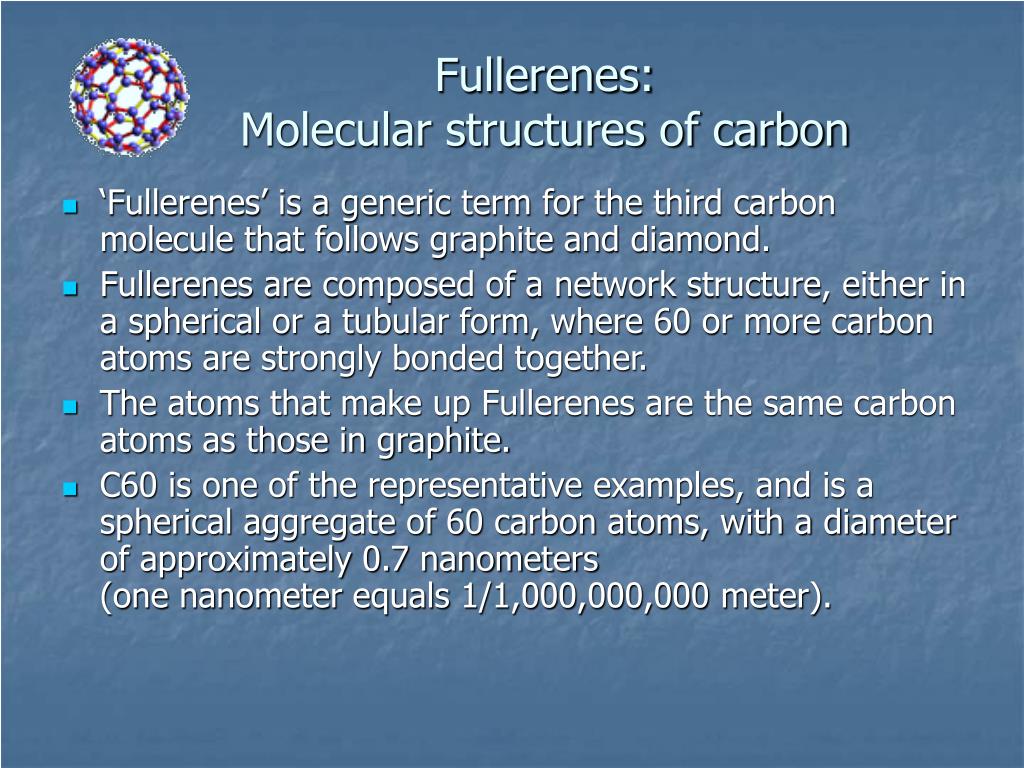 Fullerenes:
Molecular structures of carbon

- ‘Fullerenes’ is a generic term for the third carbon molecule that follows graphite and diamond.
- Fullerenes are composed of a network structure, either in a spherical or a tubular form, where 60 or more carbon atoms are strongly bonded together.
- The atoms that make up Fullerenes are the same carbon atoms as those in graphite.
- C60 is one of the representative examples, and is a spherical aggregate of 60 carbon atoms, with a diameter of approximately 0.7 nanometers
(one nanometer equals 1/1,000,000,000 meter).